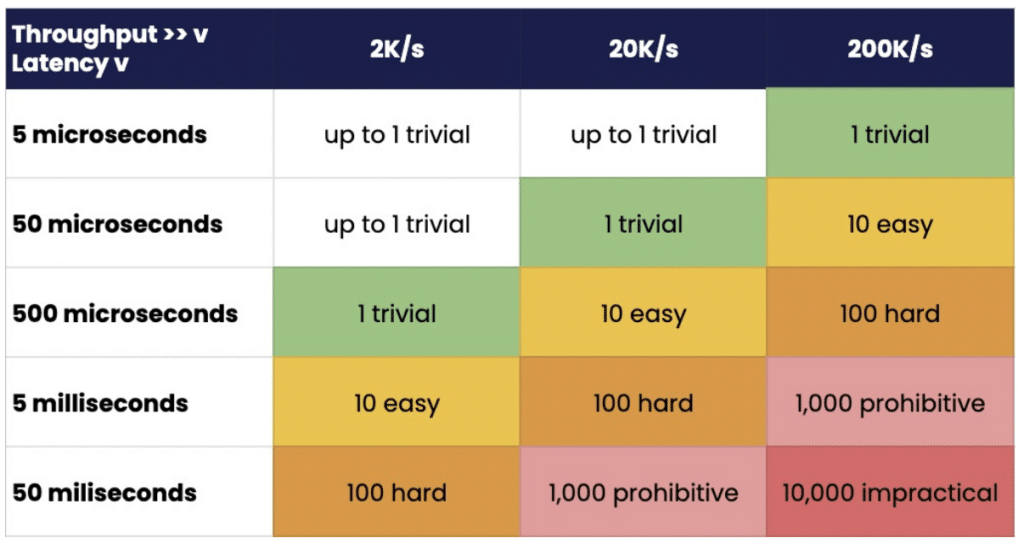 | Throughput >> v Latency v | 2K/s | 20K/s | 200K/s |
|---|---|---|---|
| 5 microseconds | up to 1 trivial | up to 1 trivial | 1 trivial |
| 50 microseconds | up to 1 trivial | 1 trivial | 10 easy |
| 500 microseconds | 1 trivial | 10 easy | 100 hard |
| 5 milliseconds | 10 easy | 100 hard | 1,000 prohibitive |
| 50 miliseconds | 100 hard | 1,000 prohibitive | 10,000 impractical |